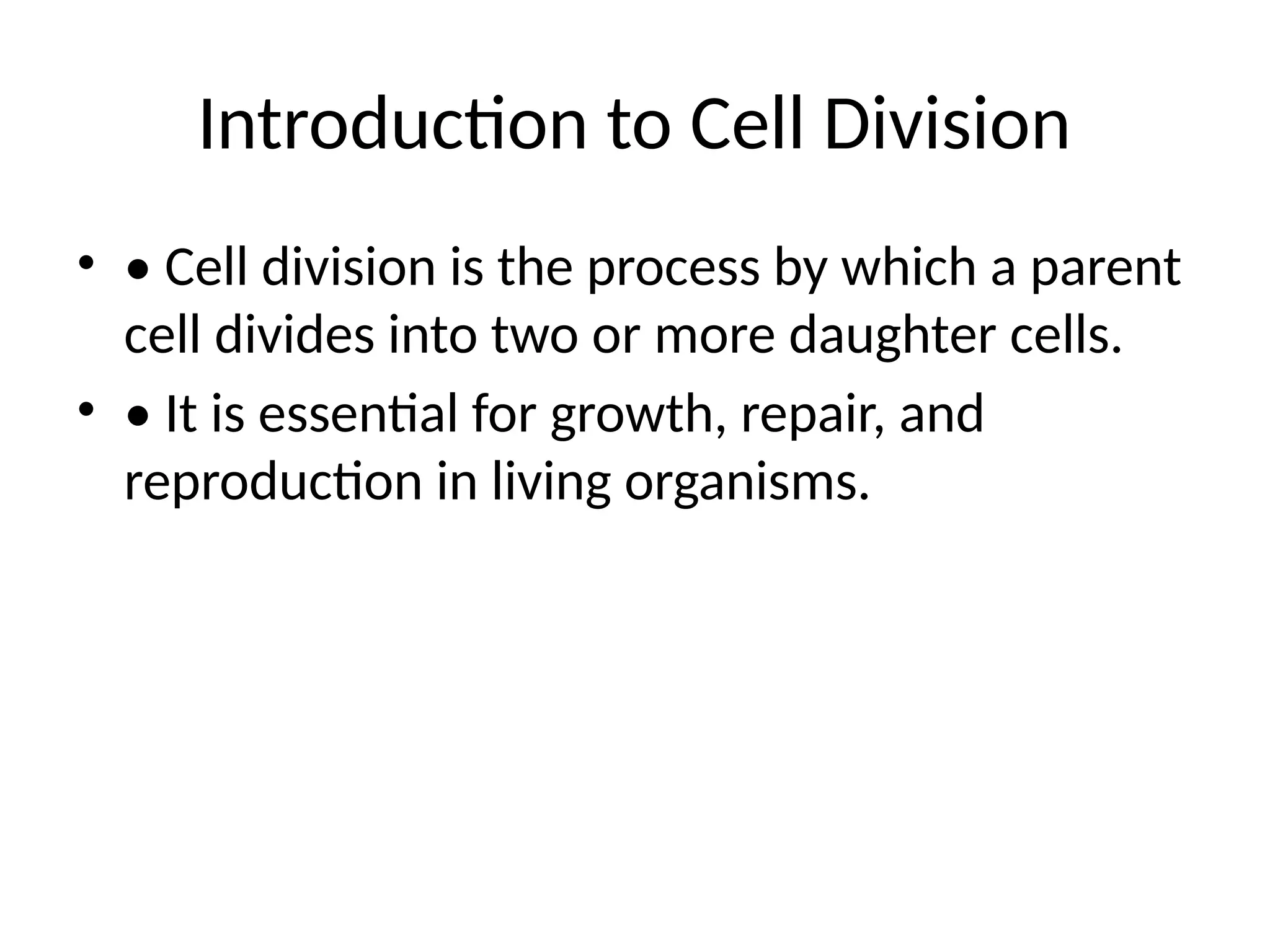 Introduction to Cell Division

• • Cell division is the process by which a parent cell divides into two or more daughter cells.

• • It is essential for growth, repair, and reproduction in living organisms.